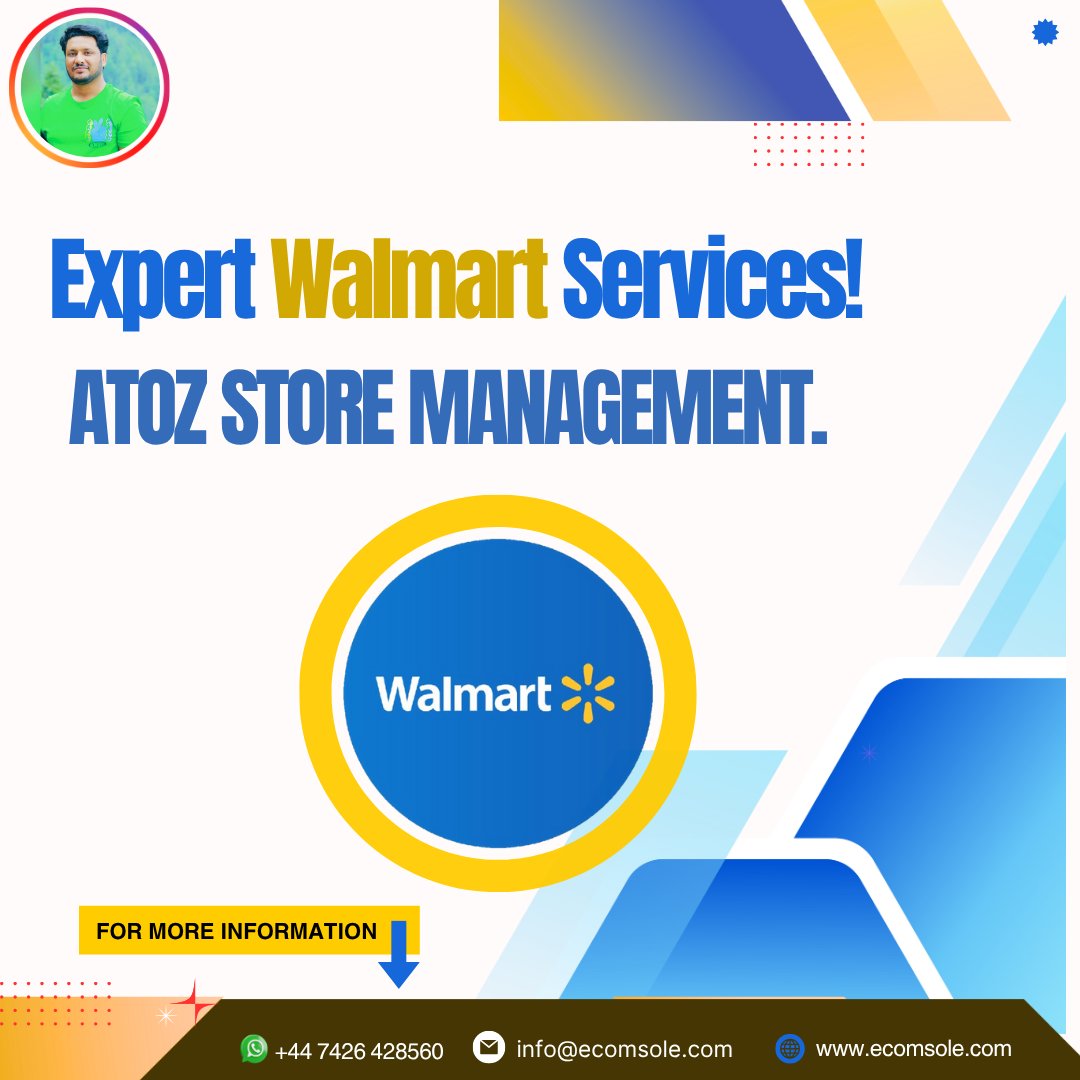 Expert Walmart Services!
ATOZ STORE MANAGEMENT.

Walmart

FOR MORE INFORMATION

+44 7426 428560
info@ecomsole.com
www.ecomsole.com